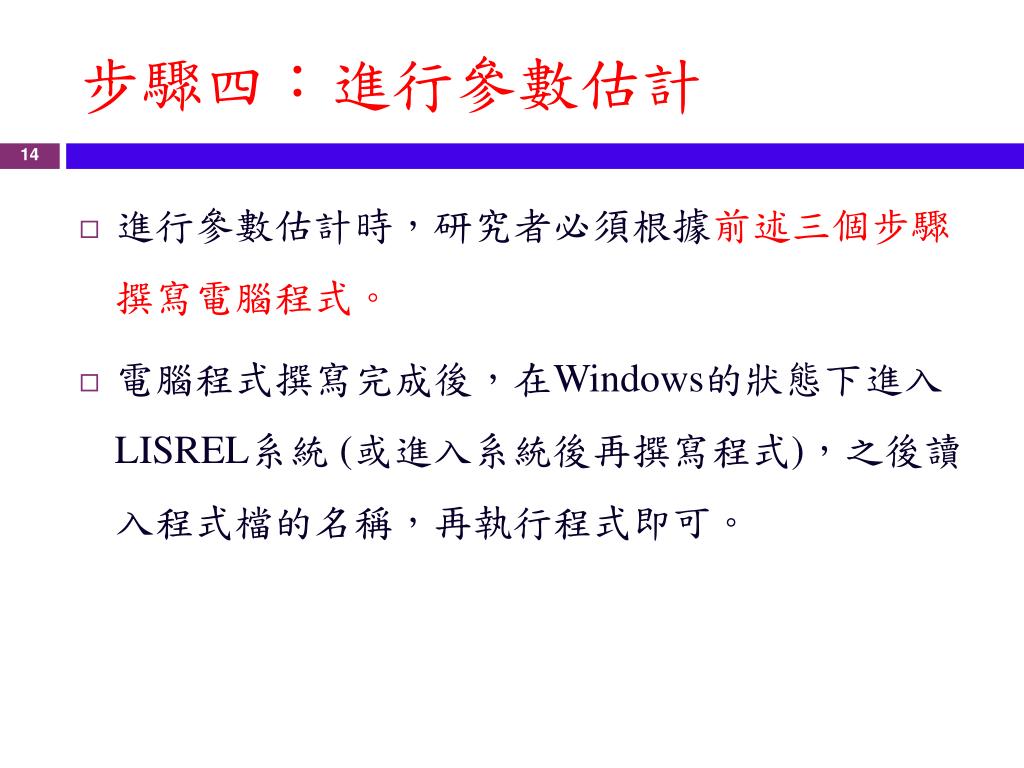 步驟四：進行參數估計

14

□ 進行參數估計時，研究者必須根據前述三個步驟撰寫電腦程式。

□ 電腦程式撰寫完成後，在Windows的狀態下進入LISREL系統 (或進入系統後再撰寫程式)，之後讀入程式檔的名稱，再執行程式即可。